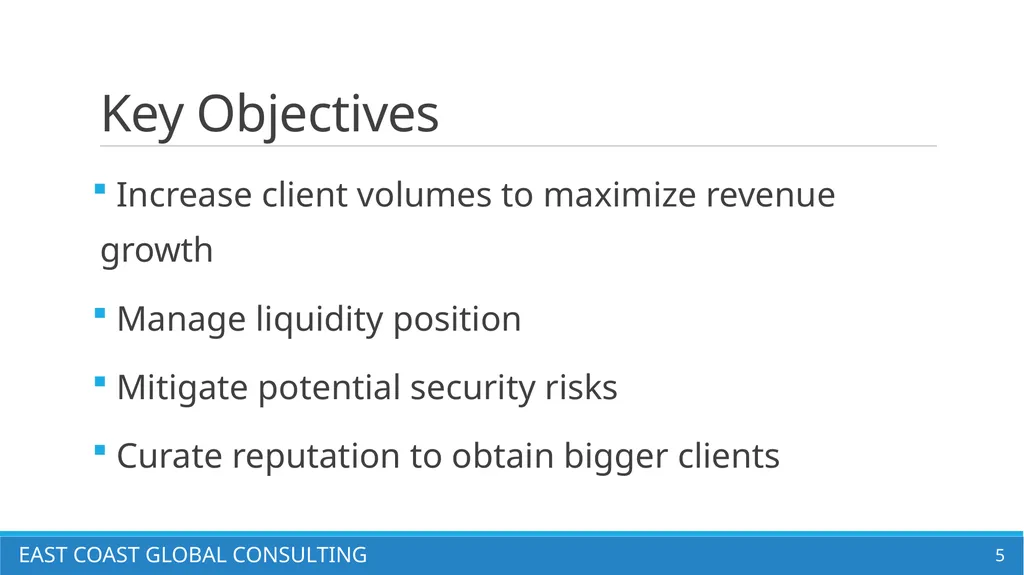 Key Objectives

▪ Increase client volumes to maximize revenue growth

▪ Manage liquidity position

▪ Mitigate potential security risks

▪ Curate reputation to obtain bigger clients

EAST COAST GLOBAL CONSULTING

5